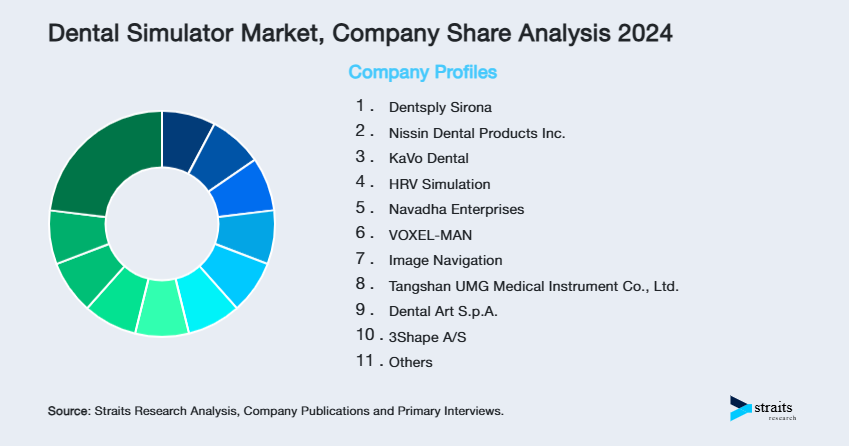 Dental Simulator Market, Company Share Analysis 2024

Company Profiles

1. Dentsply Sirona
2. Nissin Dental Products Inc.
3. KaVo Dental
4. HRV Simulation
5. Navadha Enterprises
6. VOXEL-MAN
7. Image Navigation
8. Tangshan UMG Medical Instrument Co., Ltd.
9. Dental Art S.p.A.
10. 3Shape A/S
11. Others

Source: Straits Research Analysis, Company Publications and Primary Interviews.

straits research